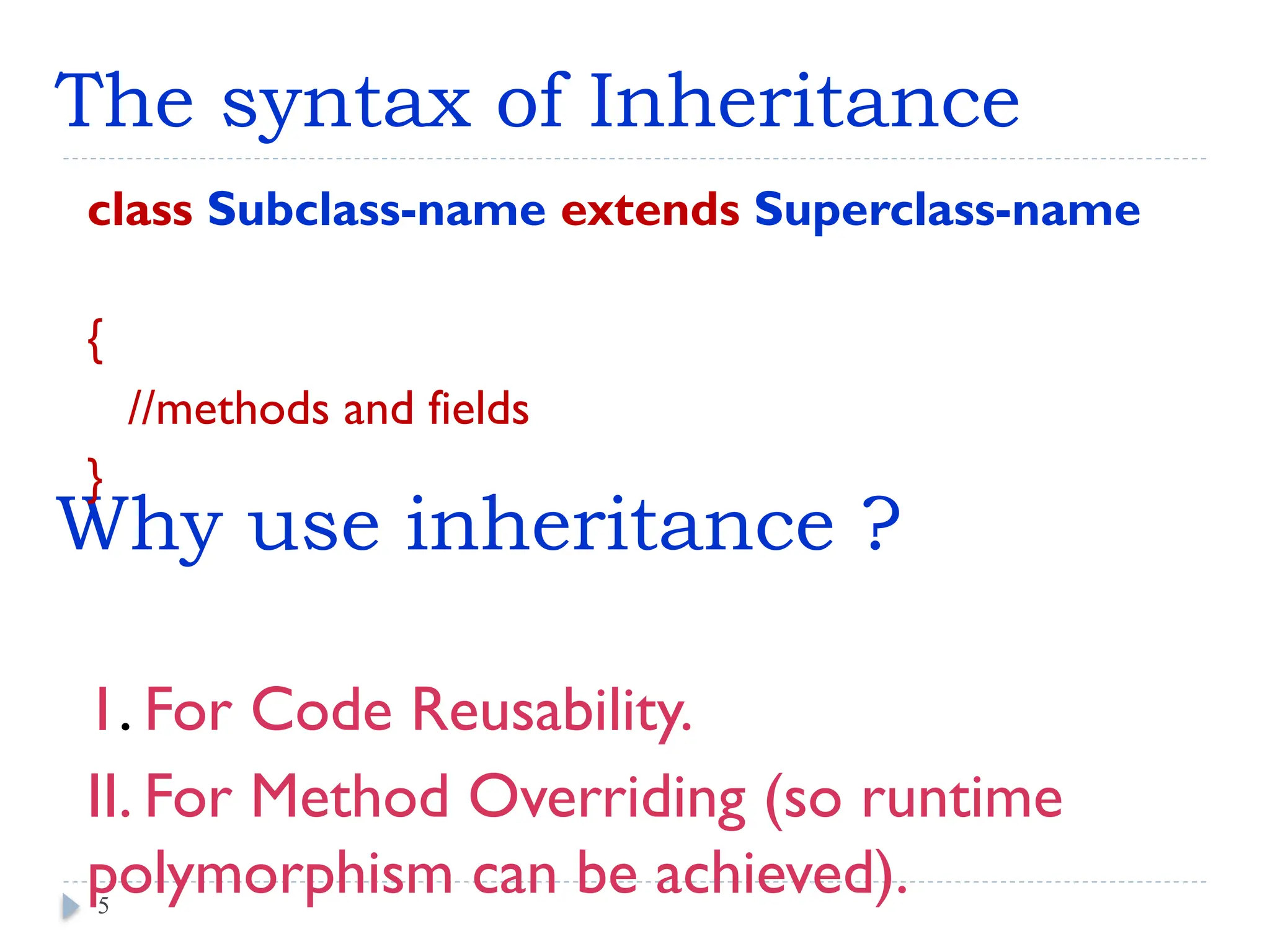 The syntax of Inheritance

class Subclass-name extends Superclass-name

{

//methods and fields

}

Why use inheritance ?

I. For Code Reusability.

II. For Method Overriding (so runtime polymorphism can be achieved).

5